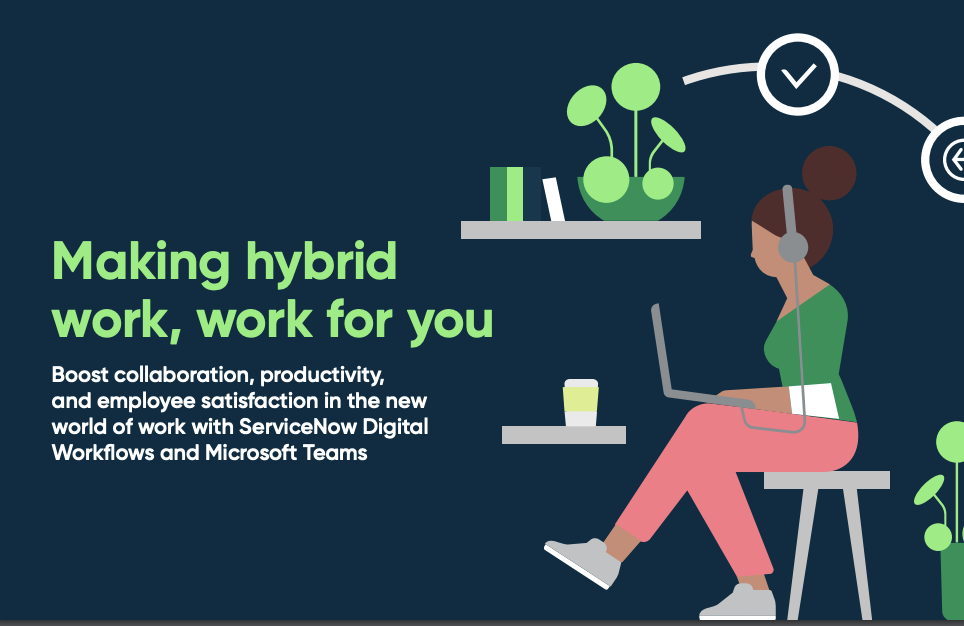 Making hybrid work, work for you

Boost collaboration, productivity, and employee satisfaction in the new world of work with ServiceNow Digital Workflows and Microsoft Teams